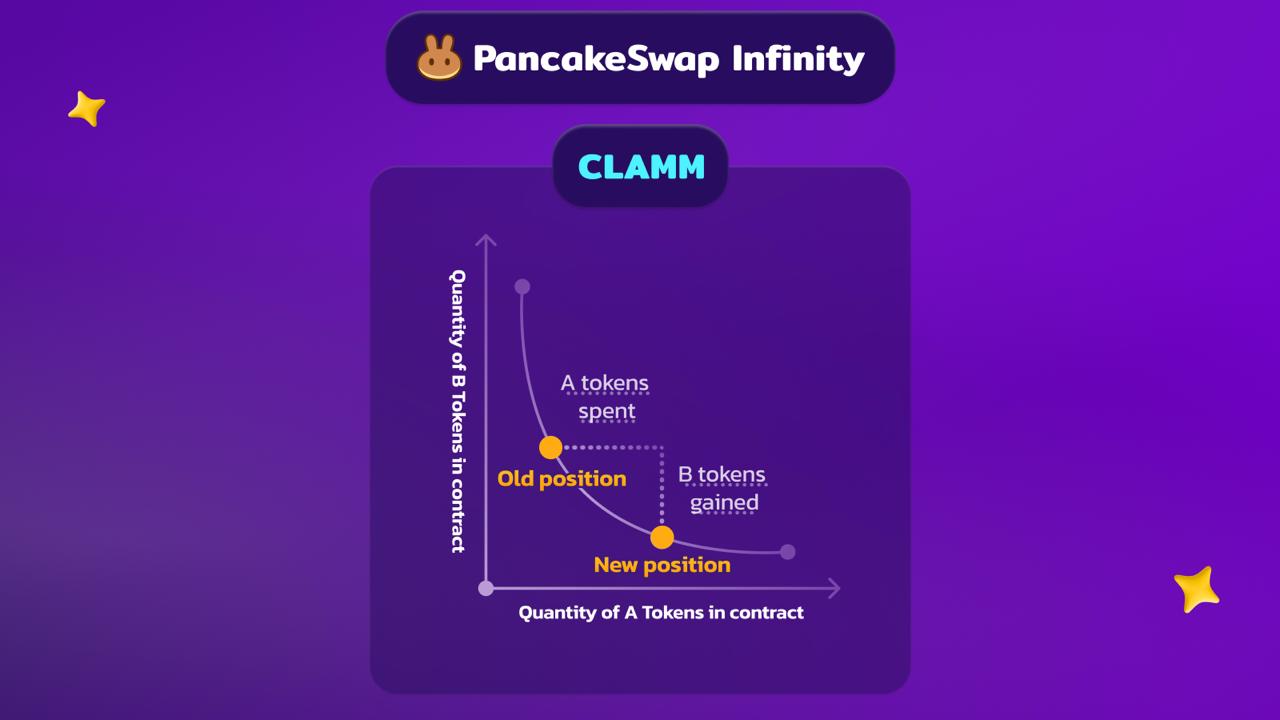 PancakeSwap Infinity

CLAMM

Quantity of B Tokens in contract

A tokens spent

Old position

B tokens gained

New position

Quantity of A Tokens in contract